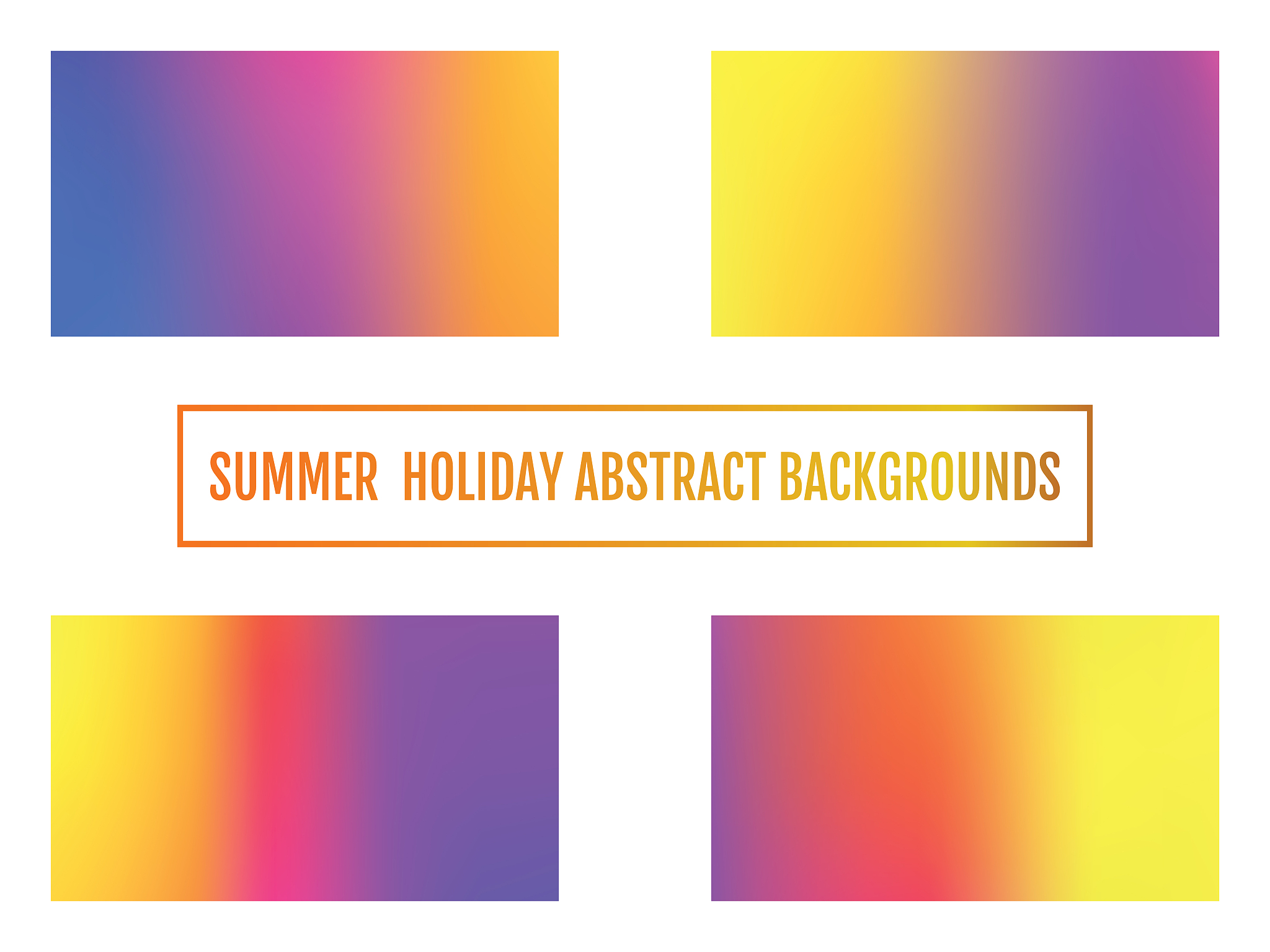 SUMMER HOLIDAY ABSTRACT BACKGROUNDS